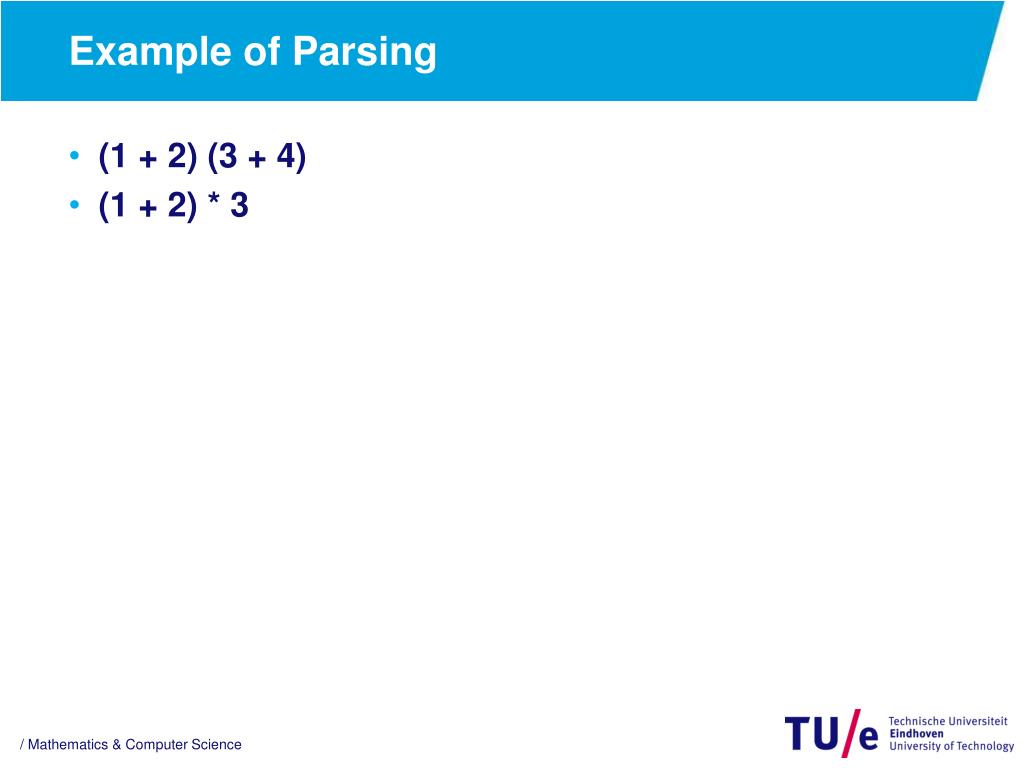 Example of Parsing

• (1 + 2) (3 + 4)
• (1 + 2) * 3

/ Mathematics & Computer Science

TU/e Technische Universiteit Eindhoven University of Technology